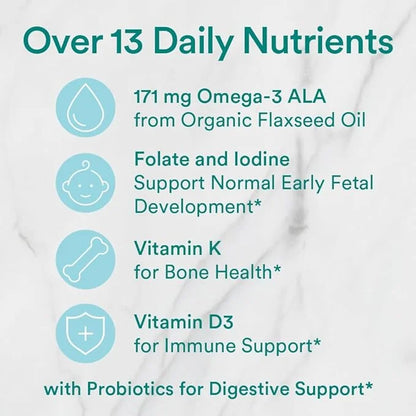 Over 13 Daily Nutrients

171 mg Omega-3 ALA
from Organic Flaxseed Oil

Folate and Iodine
Support Normal Early Fetal Development*

Vitamin K
for Bone Health*

Vitamin D3
for Immune Support*

with Probiotics for Digestive Support*